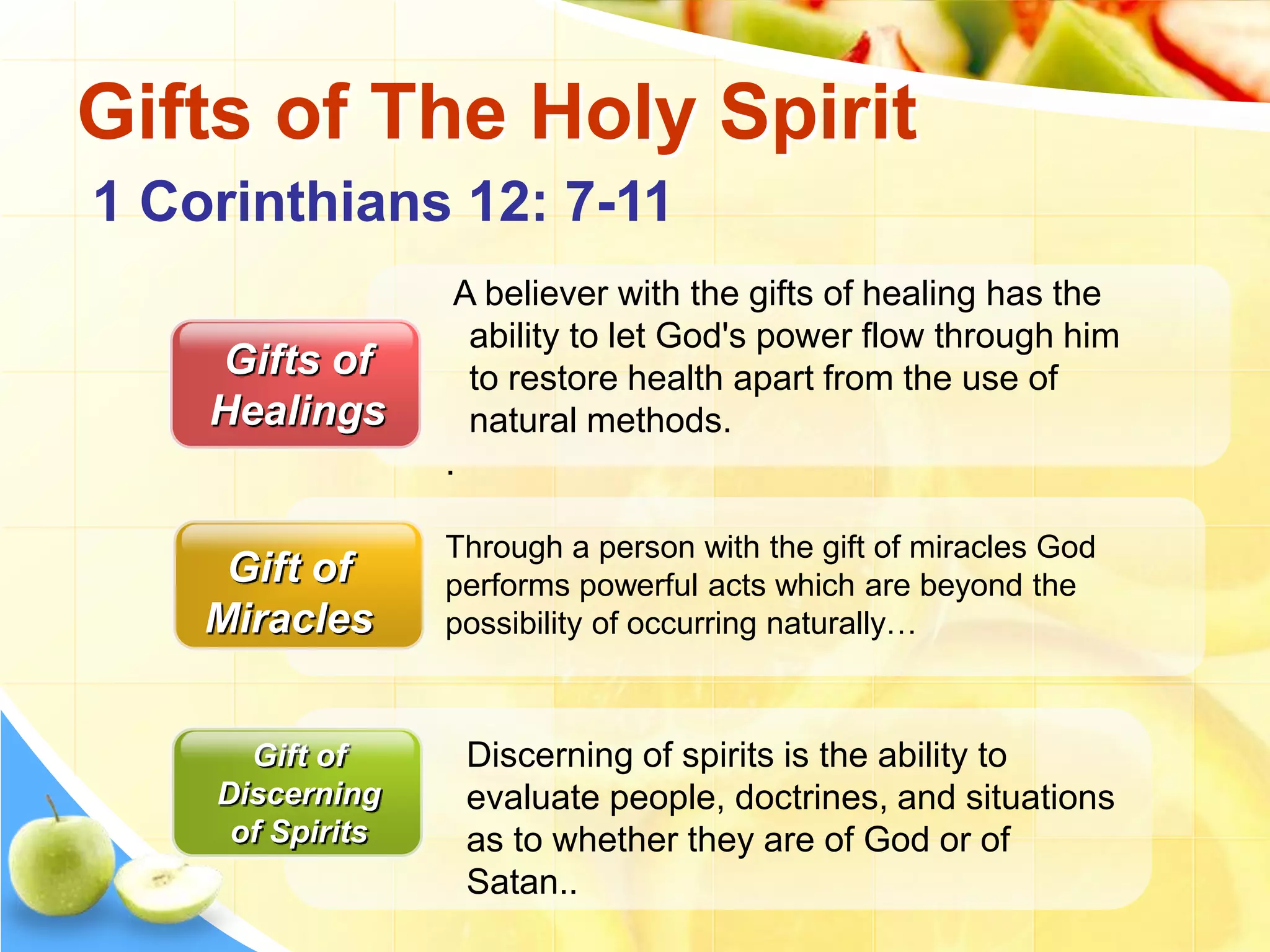 Gifts of The Holy Spirit

1 Corinthians 12: 7-11

Gifts of Healings

A believer with the gifts of healing has the ability to let God's power flow through him to restore health apart from the use of natural methods.

.

Gift of Miracles

Through a person with the gift of miracles God performs powerful acts which are beyond the possibility of occurring naturally…

Gift of Discerning of Spirits

Discerning of spirits is the ability to evaluate people, doctrines, and situations as to whether they are of God or of Satan..